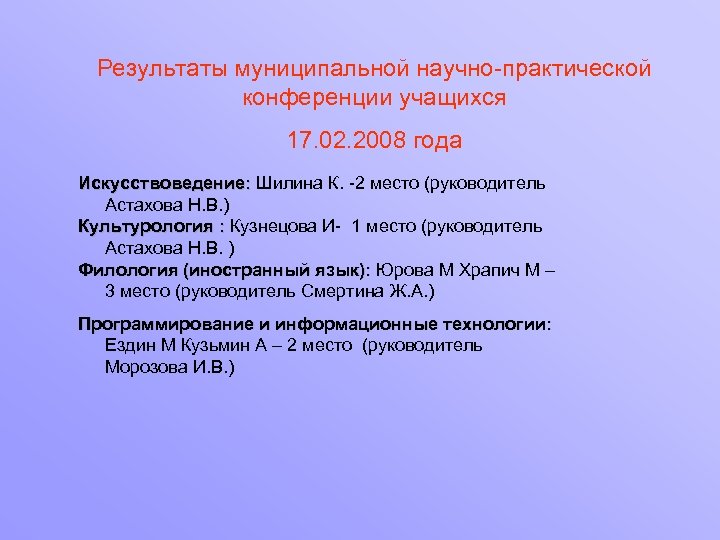 Результаты муниципальной научно-практической конференции учащихся

17.02.2008 года

Искусствоведение: Шилина К. -2 место (руководитель Астахова Н.В.)
Культурология : Кузнецова И- 1 место (руководитель Астахова Н.В. )
Филология (иностранный язык): Юрова М Храпич М – 3 место (руководитель Смертина Ж.А.)

Программирование и информационные технологии: Ездин М Кузьмин А – 2 место (руководитель Морозова И.В.)